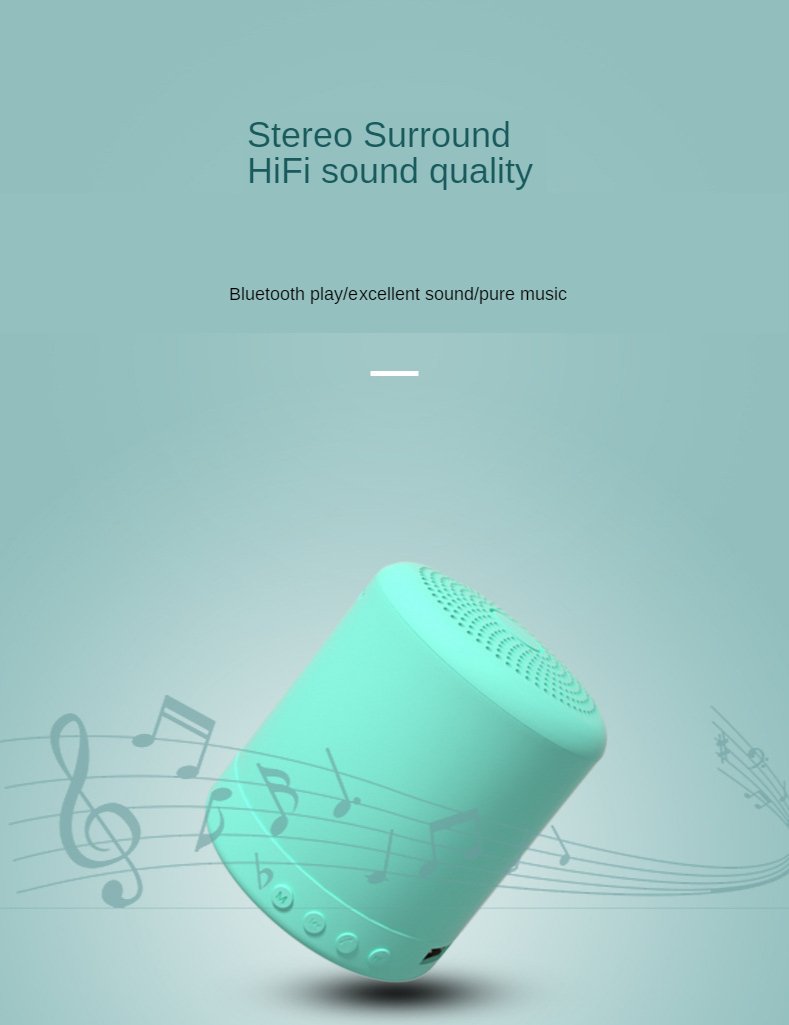 Stereo Surround
HiFi sound quality

Bluetooth play/excellent sound/pure music